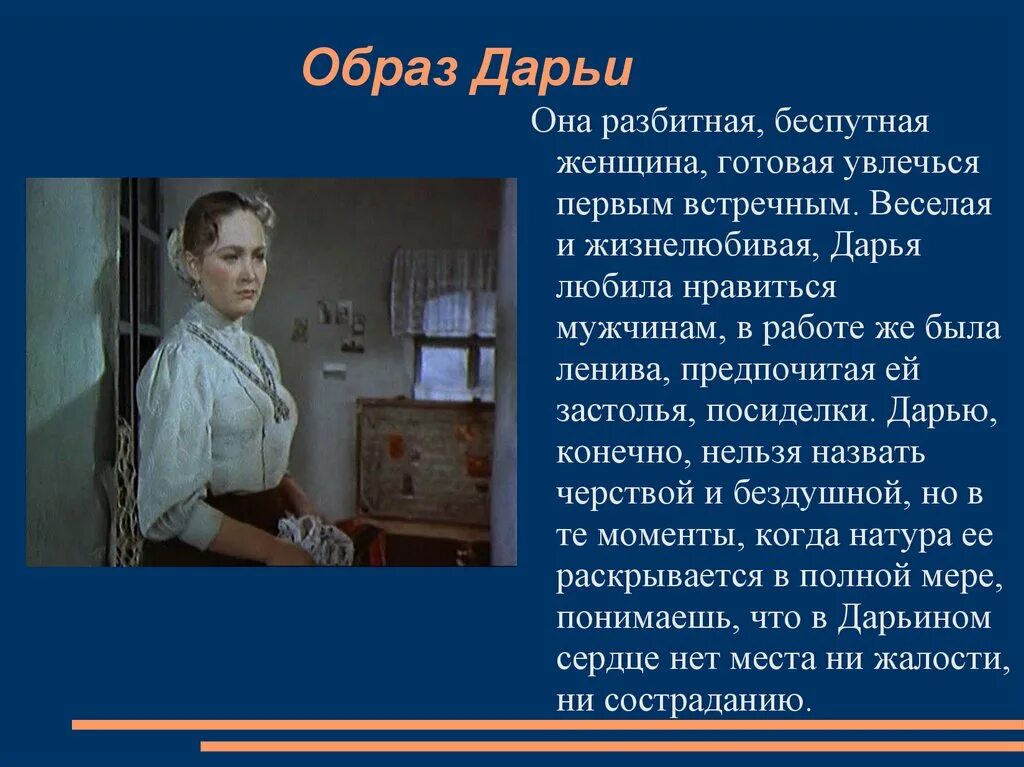 Образ Дарьи

Она разбитная, беспутная женщина, готовая увлечься первым встречным. Веселая и жизнелюбивая, Дарья любила нравиться мужчинам, в работе же была ленива, предпочитая ей застолья, посиделки. Дарью, конечно, нельзя назвать черствой и бездушной, но в те моменты, когда натура ее раскрывается в полной мере, понимаешь, что в Дарьином сердце нет места ни жалости, ни состраданию.